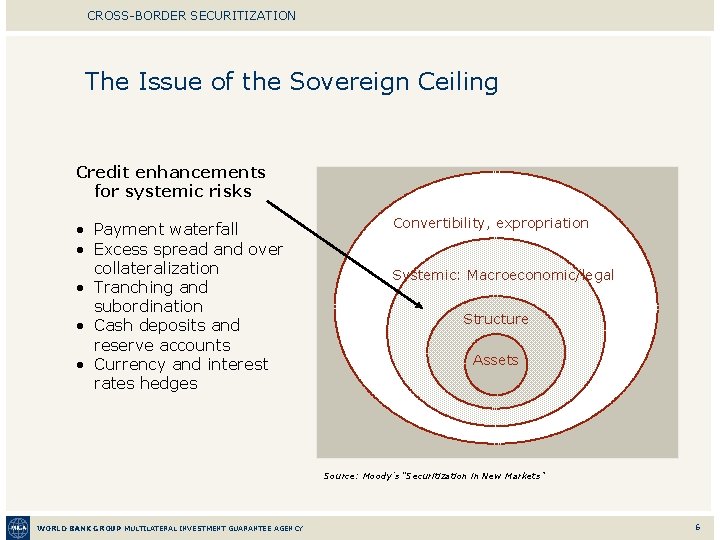 CROSS-BORDER SECURITIZATION

The Issue of the Sovereign Ceiling

Credit enhancements for systemic risks

• Payment waterfall
• Excess spread and over collateralization
• Tranching and subordination
• Cash deposits and reserve accounts
• Currency and interest rates hedges

Convertibility, expropriation

Systemic: Macroeconomic/legal

Structure

Assets

Source: Moody's "Securitization in New Markets"

MIGA

WORLD BANK GROUP MULTILATERAL INVESTMENT GUARANTEE AGENCY

6